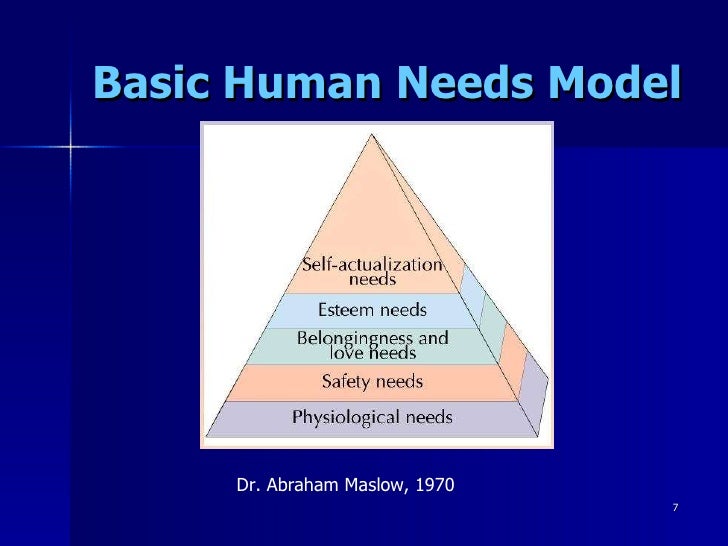 Basic Human Needs Model

Self-actualization needs

Esteem needs

Belongingness and love needs

Safety needs

Physiological needs

Dr. Abraham Maslow, 1970

7